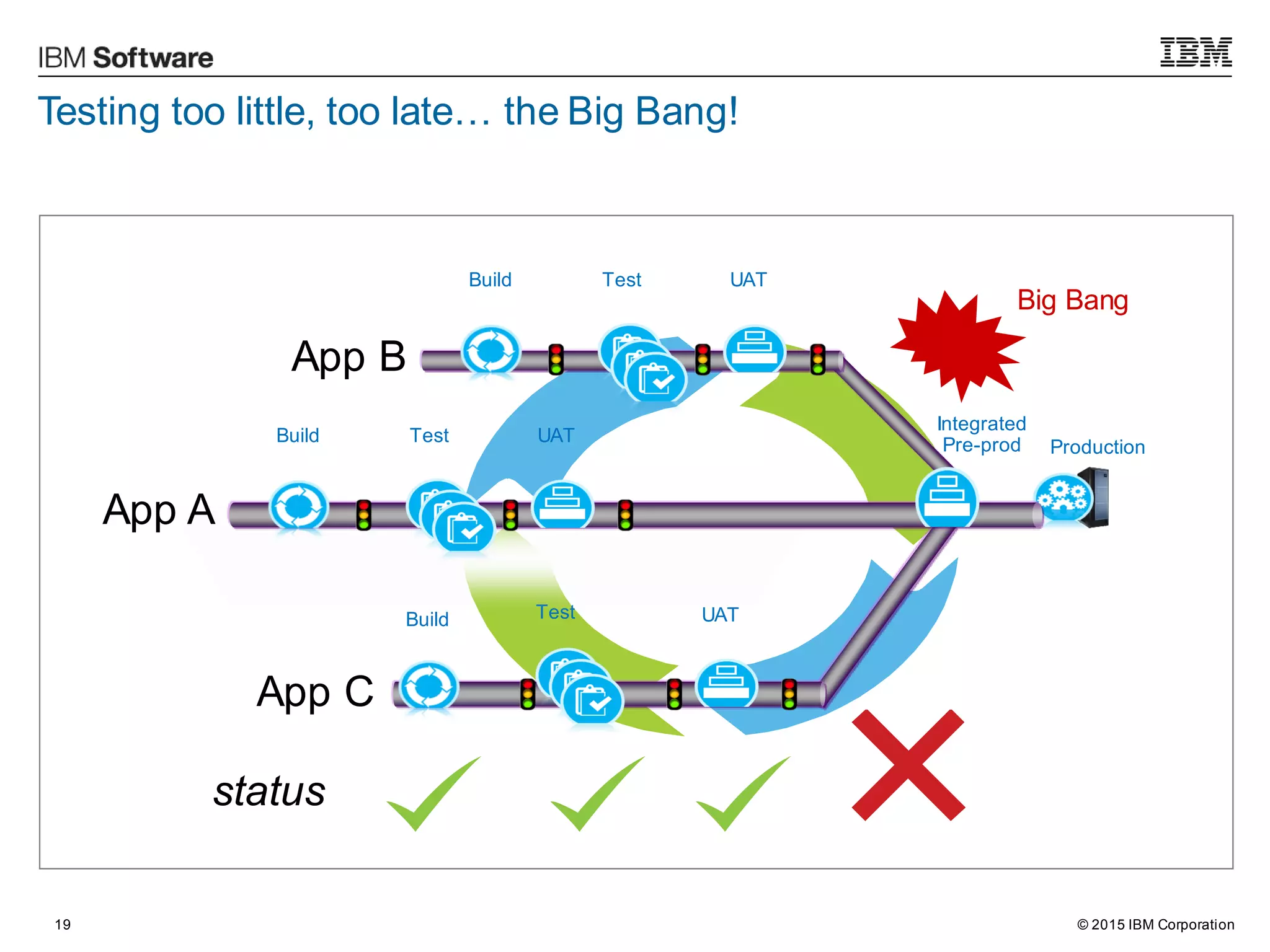 IBM Software

IBM

Testing too little, too late… the Big Bang!

Build Test UAT

Big Bang

App B

Build Test UAT

Integrated Pre-prod

Production

App A

Build Test UAT

App C

status

19

© 2015 IBM Corporation